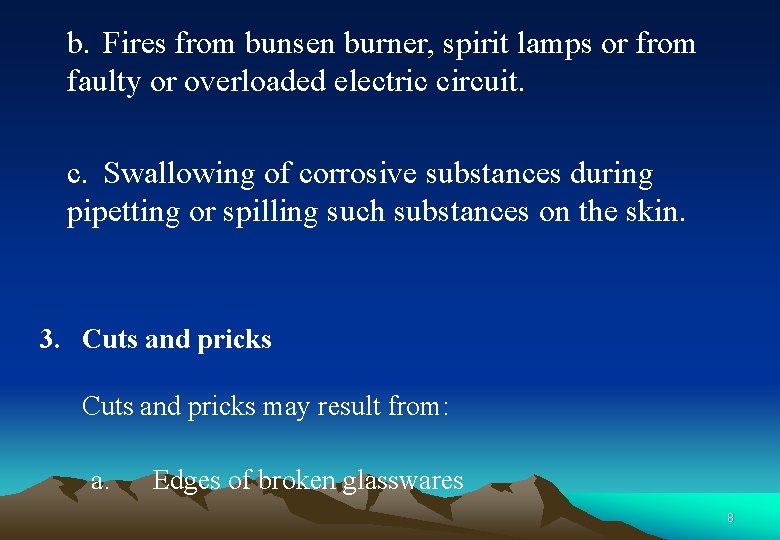 b. Fires from bunsen burner, spirit lamps or from faulty or overloaded electric circuit.

c. Swallowing of corrosive substances during pipetting or spilling such substances on the skin.

3. Cuts and pricks

Cuts and pricks may result from:

a. Edges of broken glasswares

8